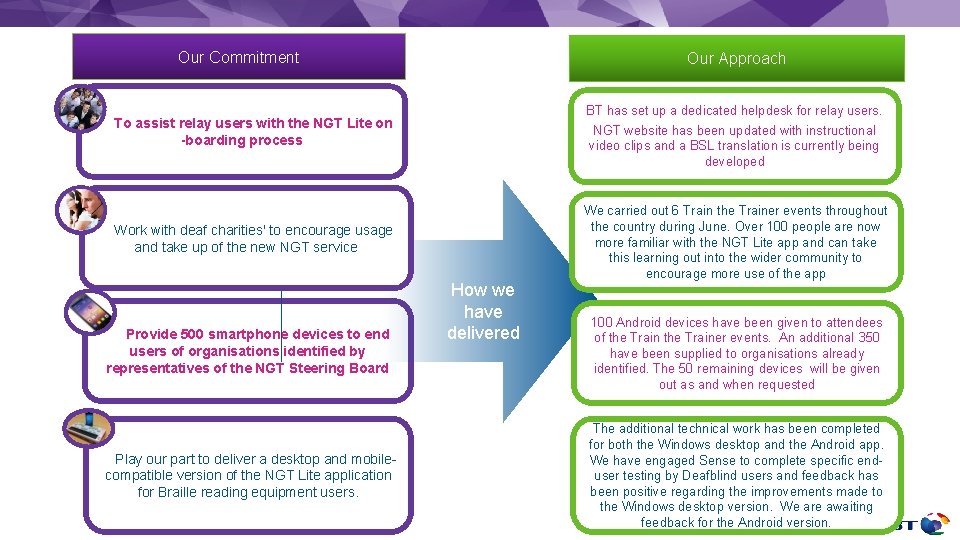 Our Commitment

To assist relay users with the NGT Lite on -boarding process

Work with deaf charities' to encourage usage and take up of the new NGT service

Provide 500 smartphone devices to end users of organisations identified by representatives of the NGT Steering Board

Play our part to deliver a desktop and mobile-compatible version of the NGT Lite application for Braille reading equipment users.

How we have delivered

Our Approach

BT has set up a dedicated helpdesk for relay users.
NGT website has been updated with instructional video clips and a BSL translation is currently being developed

We carried out 6 Train the Trainer events throughout the country during June. Over 100 people are now more familiar with the NGT Lite app and can take this learning out into the wider community to encourage more use of the app

100 Android devices have been given to attendees of the Train the Trainer events. An additional 350 have been supplied to organisations already identified. The 50 remaining devices will be given out as and when requested

The additional technical work has been completed for both the Windows desktop and the Android app. We have engaged Sense to complete specific end-user testing by Deafblind users and feedback has been positive regarding the improvements made to the Windows desktop version. We are awaiting feedback for the Android version.

BT